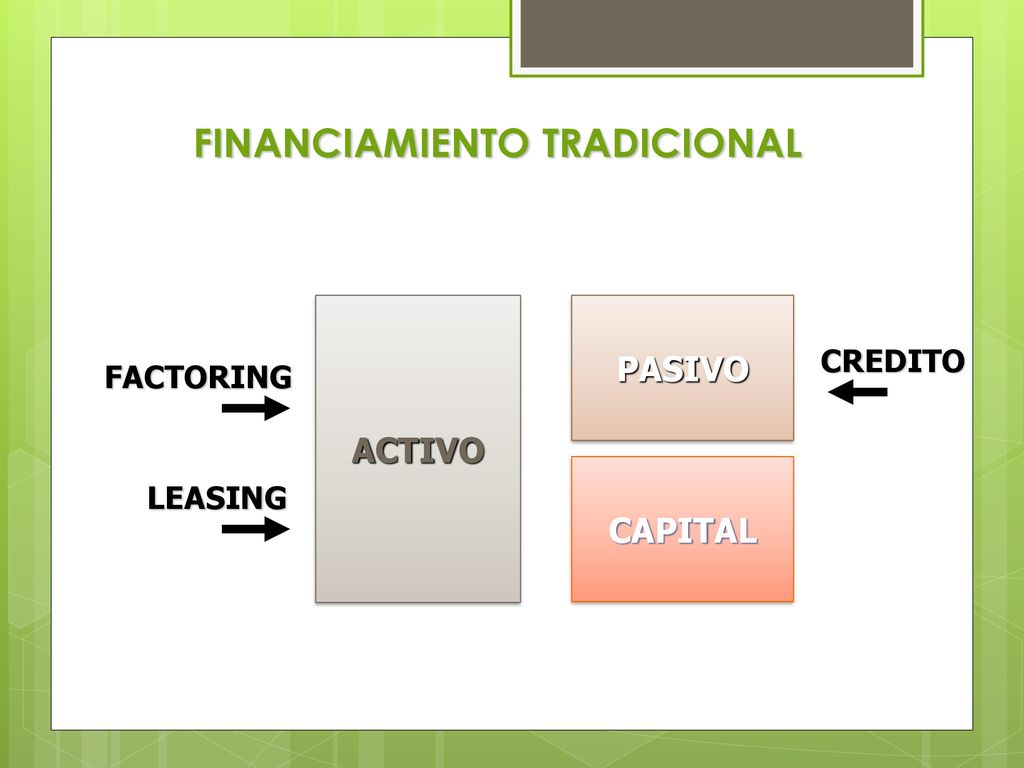 FINANCIAMIENTO TRADICIONAL

FACTORING

LEASING

ACTIVO

PASIVO

CAPITAL

CREDITO